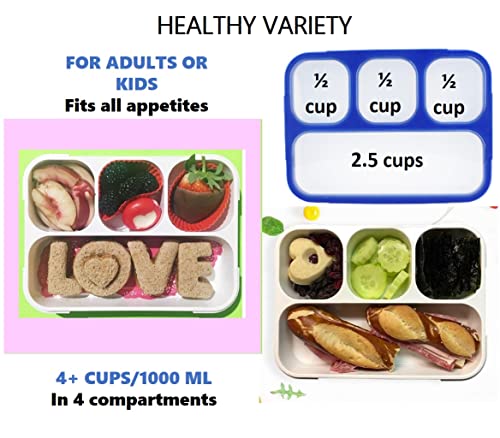 HEALTHY VARIETY

FOR ADULTS OR KIDS
Fits all appetites

½ cup

½ cup

½ cup

2.5 cups

LOVE

4+ CUPS/1000 ML
In 4 compartments